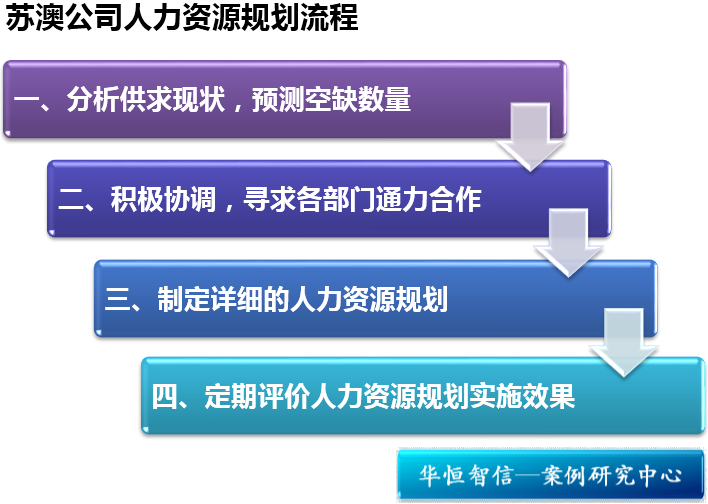 苏澳公司人力资源规划流程

一、分析供求现状，预测空缺数量

二、积极协调，寻求各部门通力合作

三、制定详细的人力资源规划

四、定期评价人力资源规划实施效果

华恒智信—案例研究中心